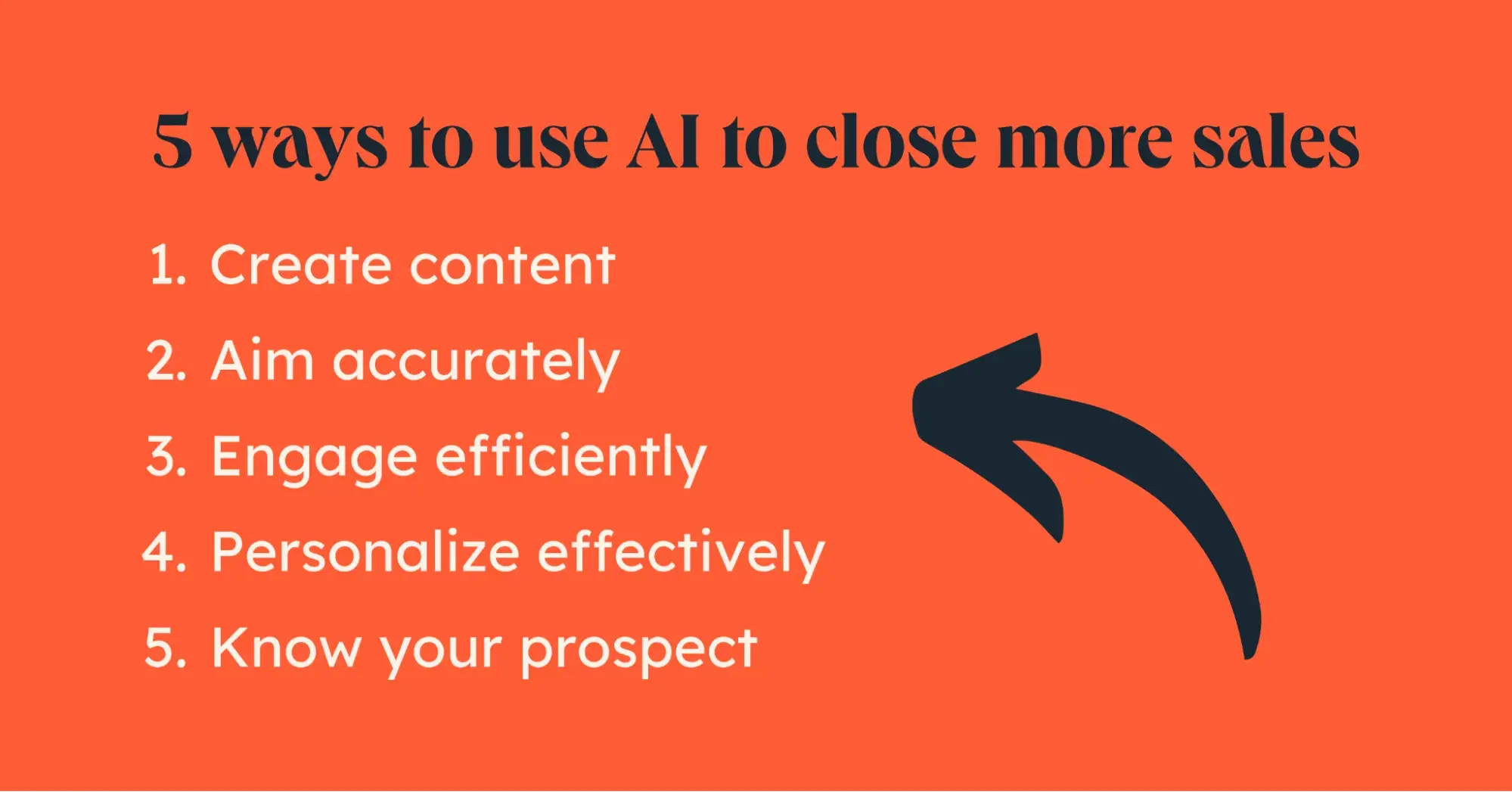 5 ways to use AI to close more sales

1. Create content
2. Aim accurately
3. Engage efficiently
4. Personalize effectively
5. Know your prospect